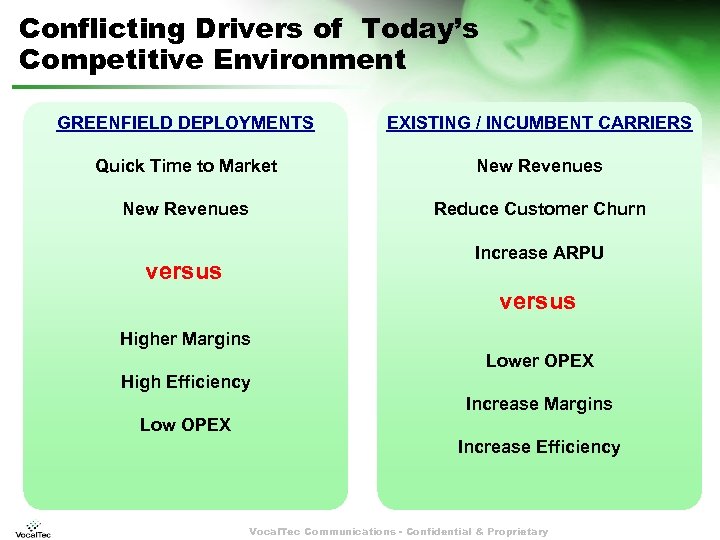 Conflicting Drivers of Today's Competitive Environment

GREENFIELD DEPLOYMENTS

Quick Time to Market

New Revenues

versus

Higher Margins

High Efficiency

Low OPEX

EXISTING / INCUMBENT CARRIERS

New Revenues

Reduce Customer Churn

Increase ARPU

versus

Lower OPEX

Increase Margins

Increase Efficiency

VocalTec

VocalTec Communications - Confidential & Proprietary